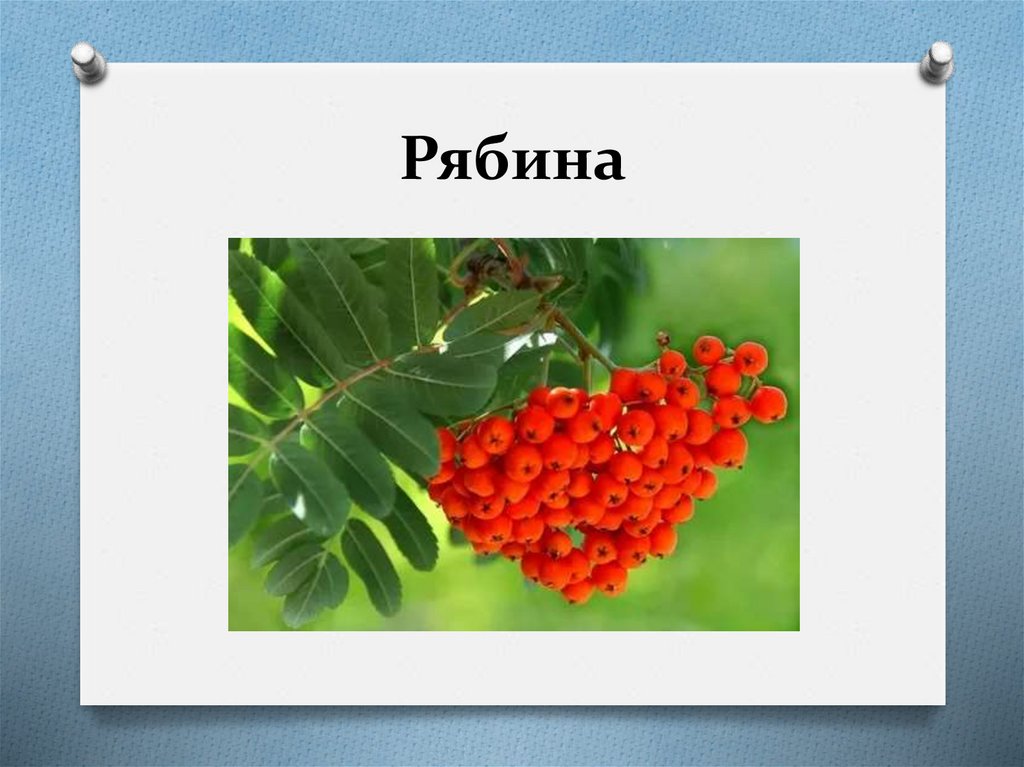 Рябина